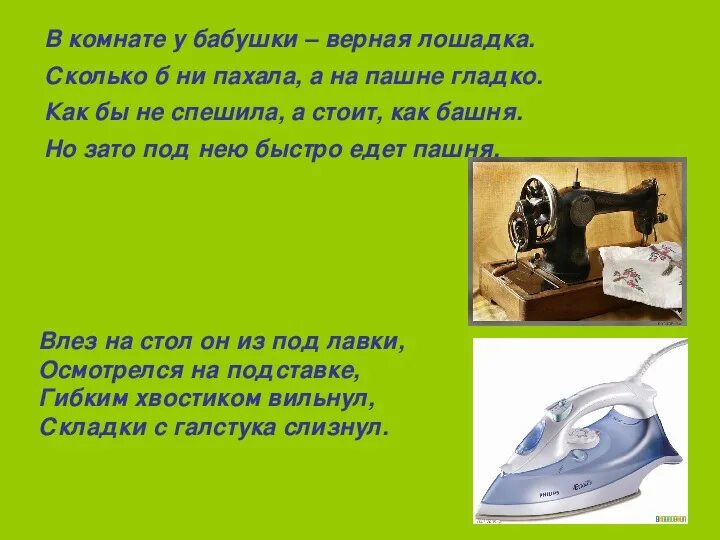 В комнате у бабушки – верная лошадка.
Сколько б ни пахала, а на пашне гладко.
Как бы не спешила, а стоит, как башня.
Но зато под нею быстро едет пашня.

Влез на стол он из под лавки,
Осмотрелся на подставке,
Гибким хвостиком вильнул,
Складки с галстука слизнул.

PHILIPS